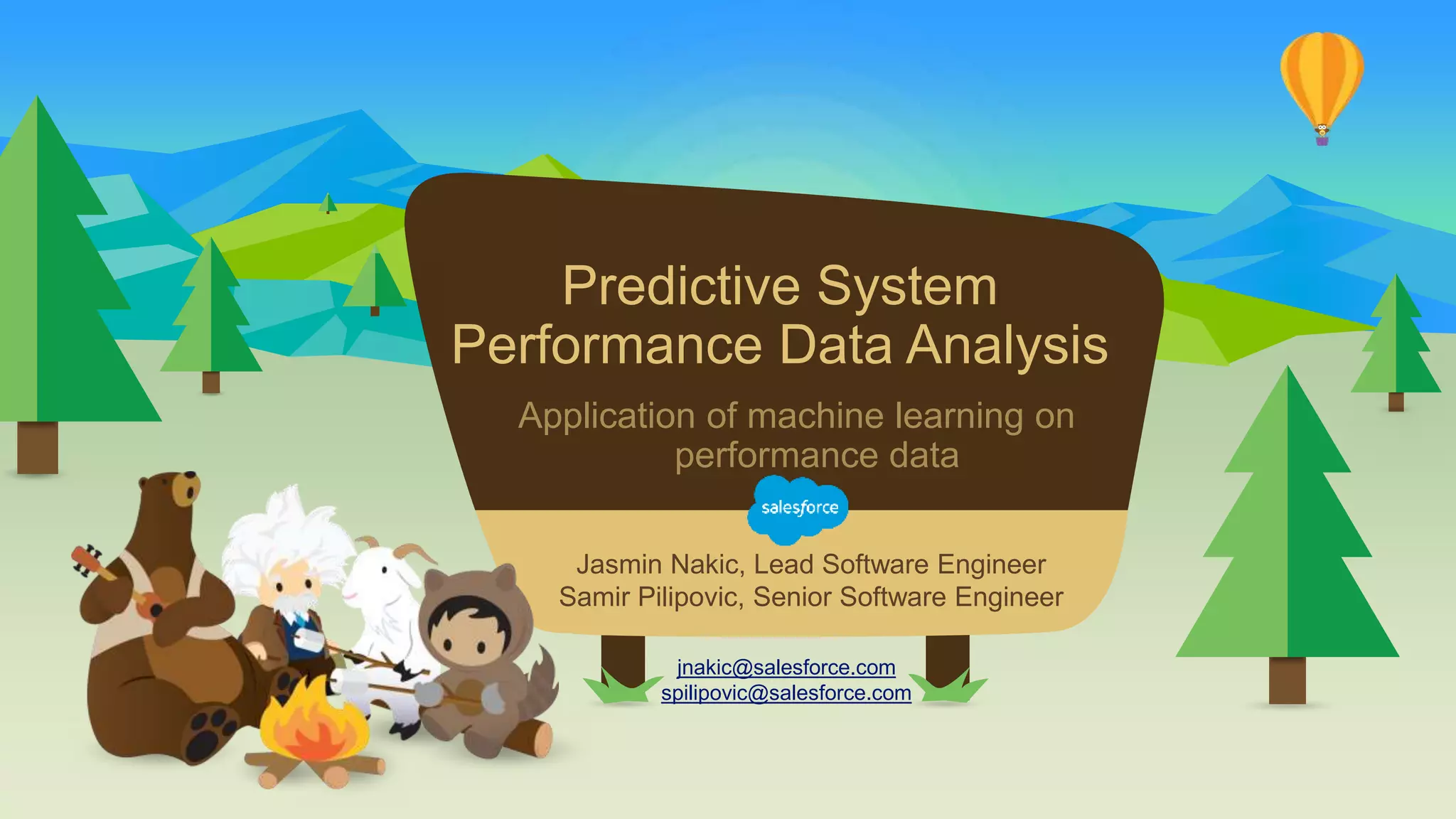 Predictive System Performance Data Analysis

Application of machine learning on performance data

salesforce

Jasmin Nakic, Lead Software Engineer
Samir Pilipovic, Senior Software Engineer

jnakic@salesforce.com
spilipovic@salesforce.com